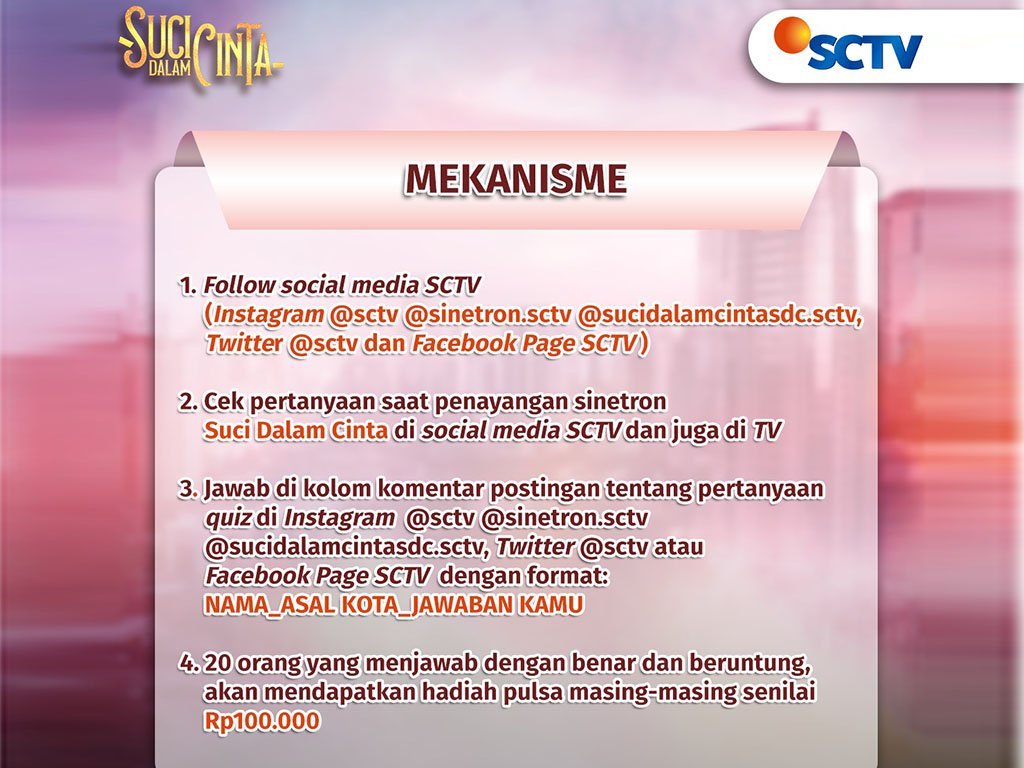 SUCI DALAM CINTA

SCTV

MEKANISME

1. Follow social media SCTV (Instagram @sctv @sinetron.sctv @sucidalamcintasdc.sctv, Twitter @sctv dan Facebook Page SCTV)

2. Cek pertanyaan saat penayangan sinetron Suci Dalam Cinta di social media SCTV dan juga di TV

3. Jawab di kolom komentar postingan tentang pertanyaan quiz di Instagram @sctv @sinetron.sctv @sucidalamcintasdc.sctv, Twitter @sctv atau Facebook Page SCTV dengan format: NAMA_ASAL KOTA_JAWABAN KAMU

4. 20 orang yang menjawab dengan benar dan beruntung, akan mendapatkan hadiah pulsa masing-masing senilai Rp100.000